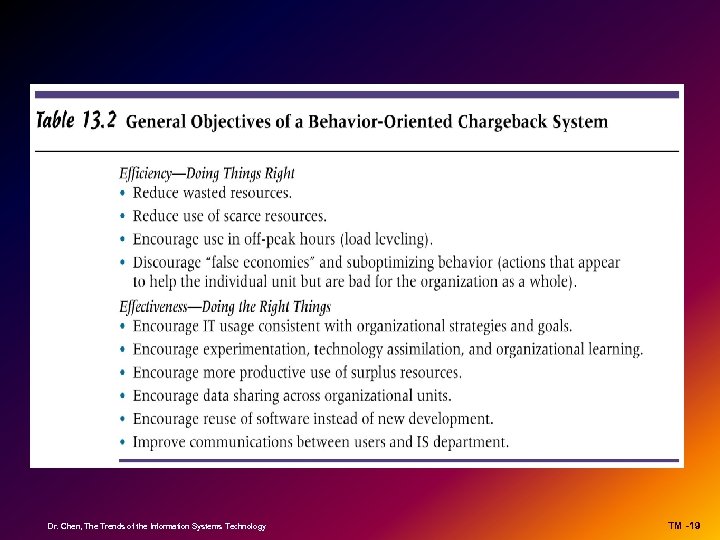 Table 13.2 General Objectives of a Behavior-Oriented Chargeback System

Efficiency—Doing Things Right
• Reduce wasted resources.
• Reduce use of scarce resources.
• Encourage use in off-peak hours (load leveling).
• Discourage "false economics" and suboptimizing behavior (actions that appear to help the individual unit but are bad for the organization as a whole).

Effectiveness—Doing the Right Things
• Encourage IT usage consistent with organizational strategies and goals.
• Encourage experimentation, technology assimilation, and organizational learning.
• Encourage more productive use of surplus resources.
• Encourage data sharing across organizational units.
• Encourage reuse of software instead of new development.
• Improve communications between users and IS department.

Dr. Chen, The Trends of the Information Systems Technology

TM -19